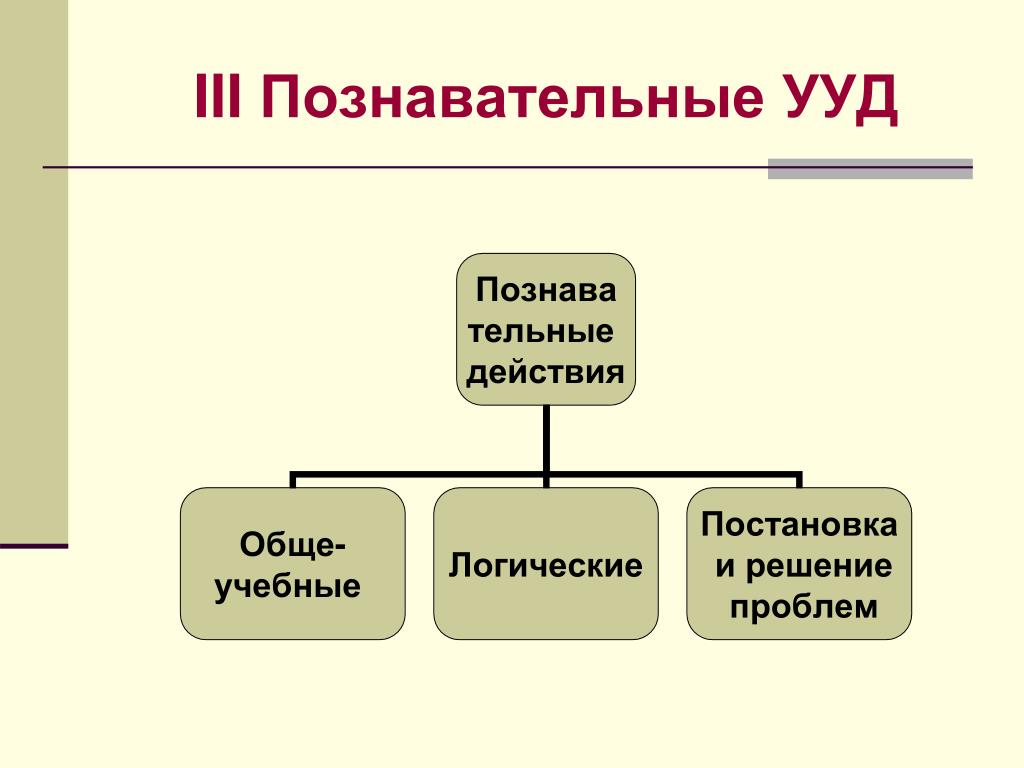 III Познавательные УУД

Познава тельные действия

Обще-учебные

Логические

Постановка и решение проблем